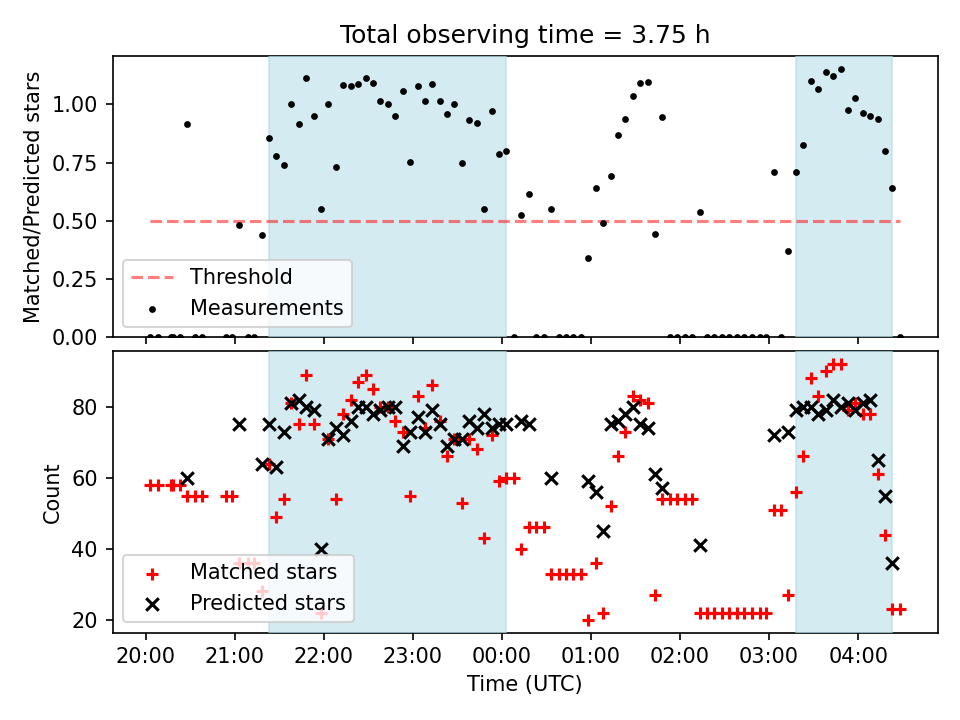 Total observing time = 3.75 h

Matched/Predicted stars

1.00
0.75
0.50
0.25
0.00

Threshold
Measurements

Count

80
60
40
20

Matched stars
Predicted stars

20:00
21:00
22:00
23:00
00:00
01:00
02:00
03:00
04:00

Time (UTC)